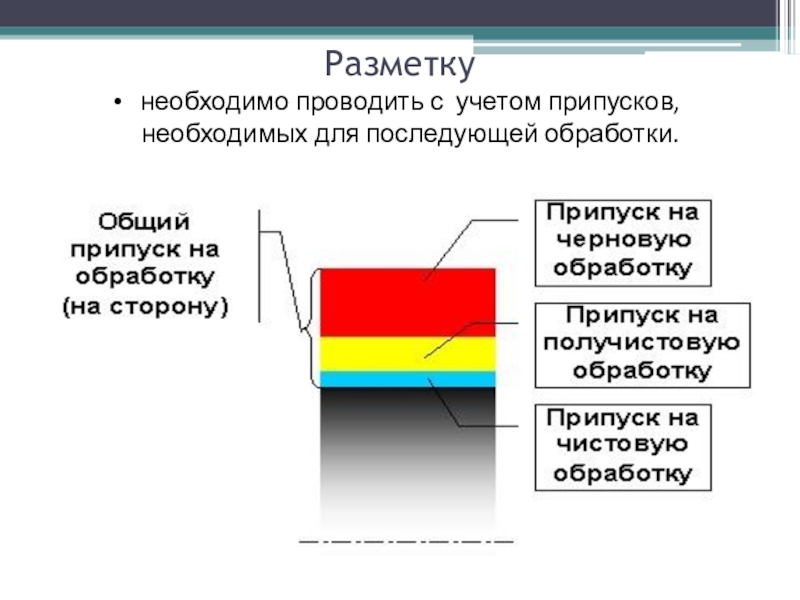 Разметку

• необходимо проводить с учетом припусков, необходимых для последующей обработки.

Общий припуск на обработку (на сторону)

Припуск на черновую обработку

Припуск на получистовую обработку

Припуск на чистовую обработку